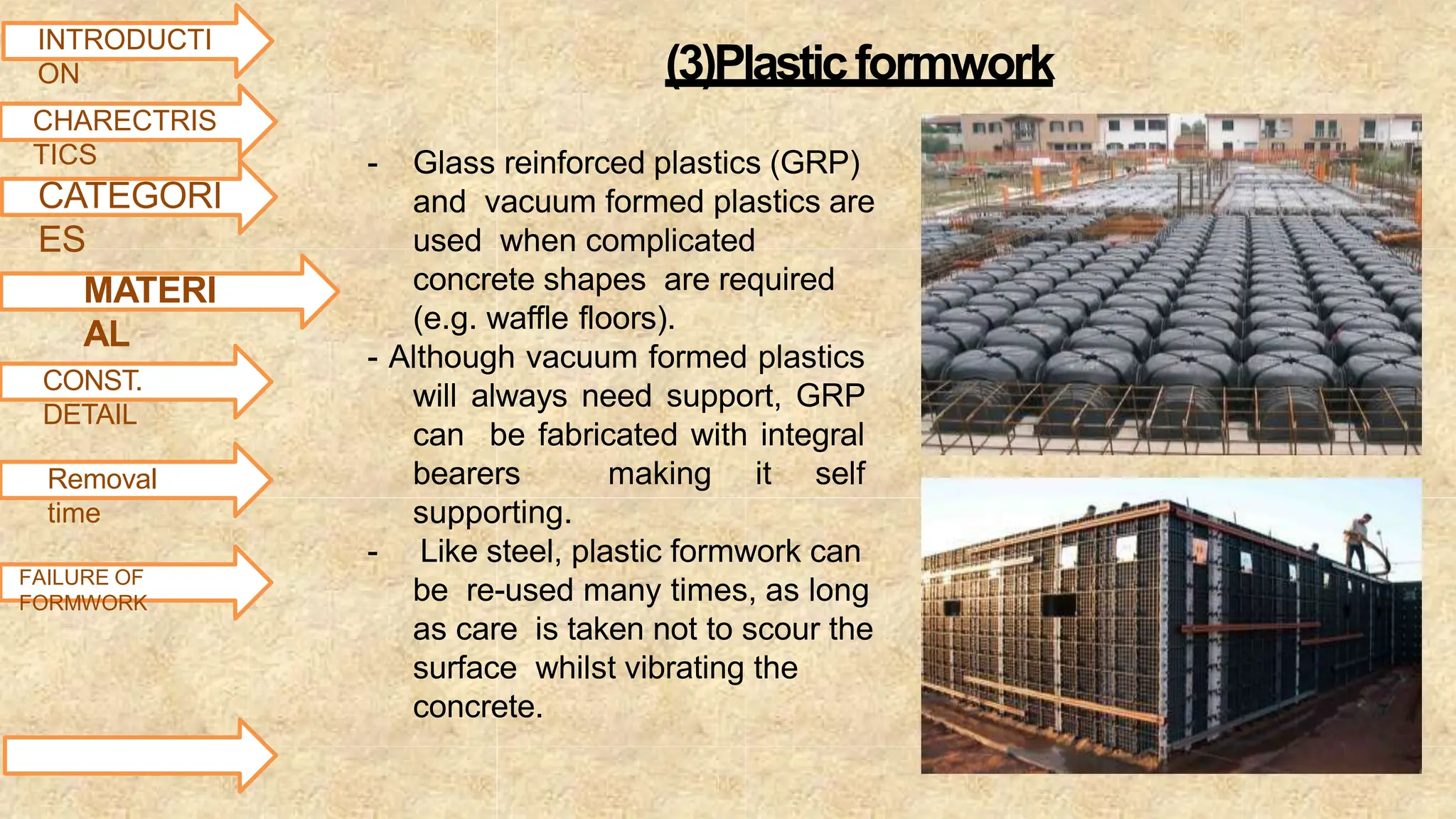 INTRODUCTI ON

CHARECTRIS TICS

CATEGORI ES

MATERI AL

CONST. DETAIL

Removal time

FAILURE OF FORMWORK

(3)Plastic formwork

- Glass reinforced plastics (GRP) and vacuum formed plastics are used when complicated concrete shapes are required (e.g. waffle floors).

- Although vacuum formed plastics will always need support, GRP can be fabricated with integral bearers making it self supporting.

- Like steel, plastic formwork can be re-used many times, as long as care is taken not to scour the surface whilst vibrating the concrete.